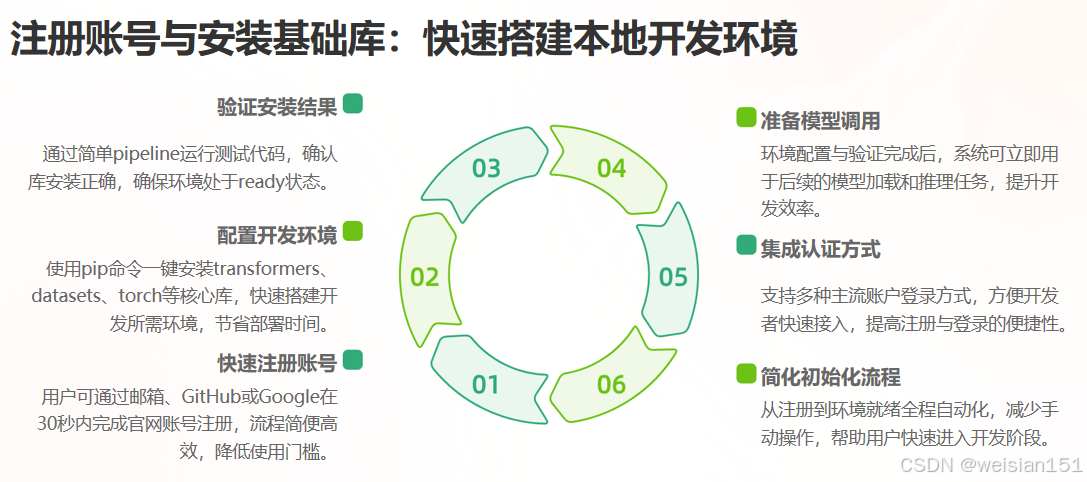 注册账号与安装基础库：快速搭建本地开发环境

验证安装结果

通过简单pipeline运行测试代码，确认库安装正确，确保环境处于ready状态。

配置开发环境

使用pip命令一键安装transformers、datasets、torch等核心库，快速搭建开发所需环境，节省部署时间。

快速注册账号

用户可通过邮箱、GitHub或Google在30秒内完成官网账号注册，流程简便高效，降低使用门槛。

03

04

02

05

01

06

准备模型调用

环境配置与验证完成后，系统可立即用于后续的模型加载和推理任务，提升开发效率。

集成认证方式

支持多种主流账户登录方式，方便开发者快速接入，提高注册与登录的便捷性。

简化初始化流程

从注册到环境就绪全程自动化，减少手动操作，帮助用户快速进入开发阶段。

CSDN @weisian151